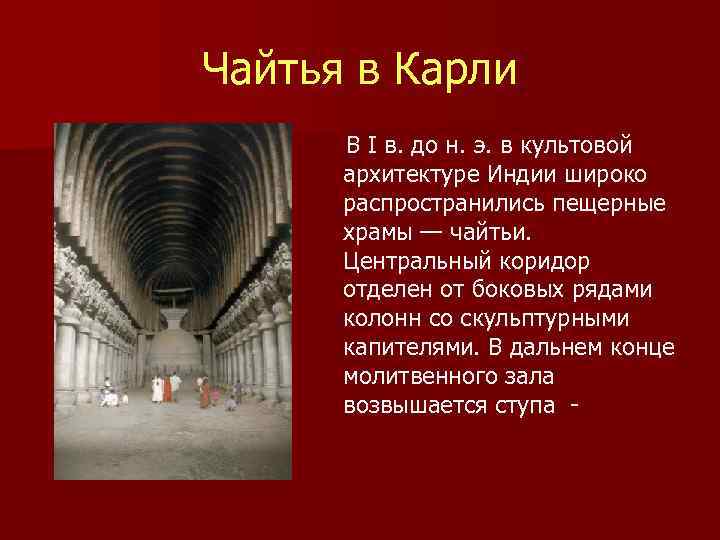 Чайтья в Карли

В I в. до н. э. в культовой архитектуре Индии широко распространились пещерные храмы — чайтьи. Центральный коридор отделен от боковых рядами колонн со скульптурными капителями. В дальнем конце молитвенного зала возвышается ступа -